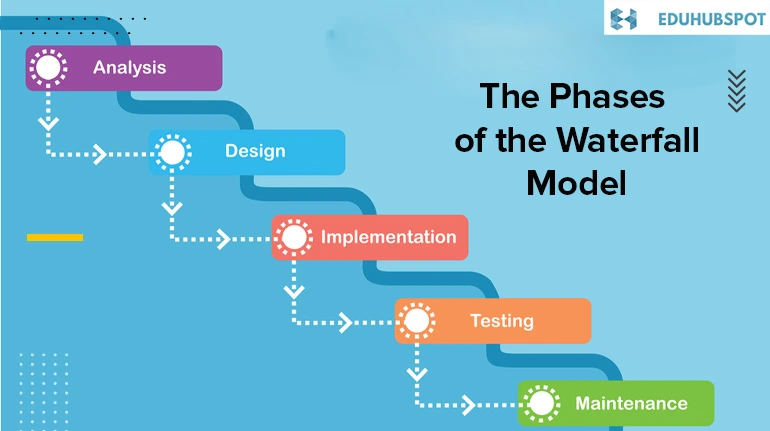 EDUHUBSPOT

The Phases of the Waterfall Model

Analysis

Design

Implementation

Testing

Maintenance